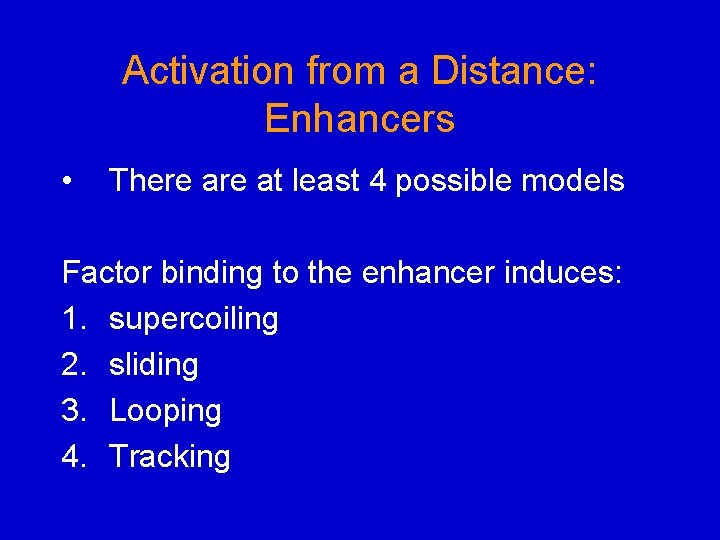 Activation from a Distance: Enhancers

• There are at least 4 possible models

Factor binding to the enhancer induces:
1. supercoiling
2. sliding
3. Looping
4. Tracking